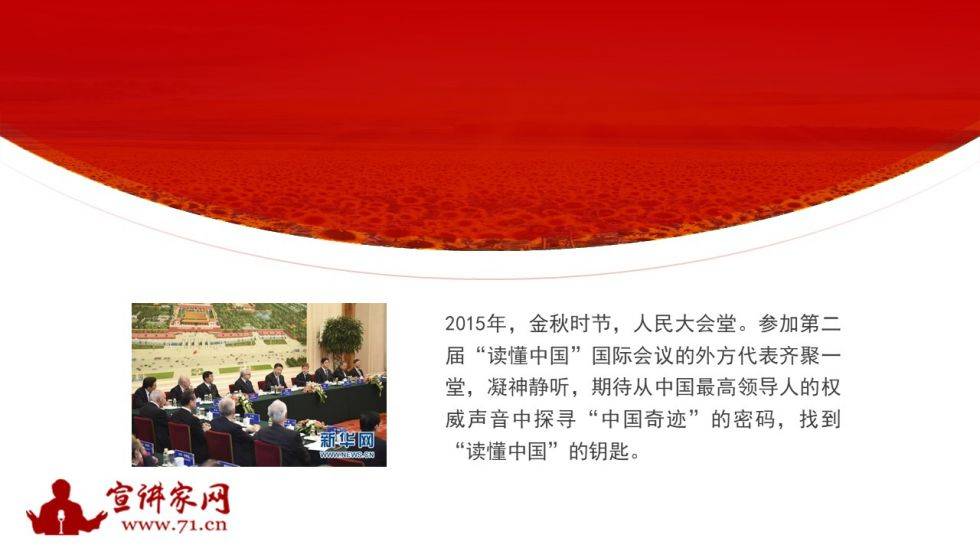 新华网
WWW.NEWS.CN

2015年，金秋时节，人民大会堂。参加第二届“读懂中国”国际会议的外方代表齐聚一堂，凝神静听，期待从中国最高领导人的权威声音中探寻“中国奇迹”的密码，找到“读懂中国”的钥匙。

宣讲家网
www.71.cn